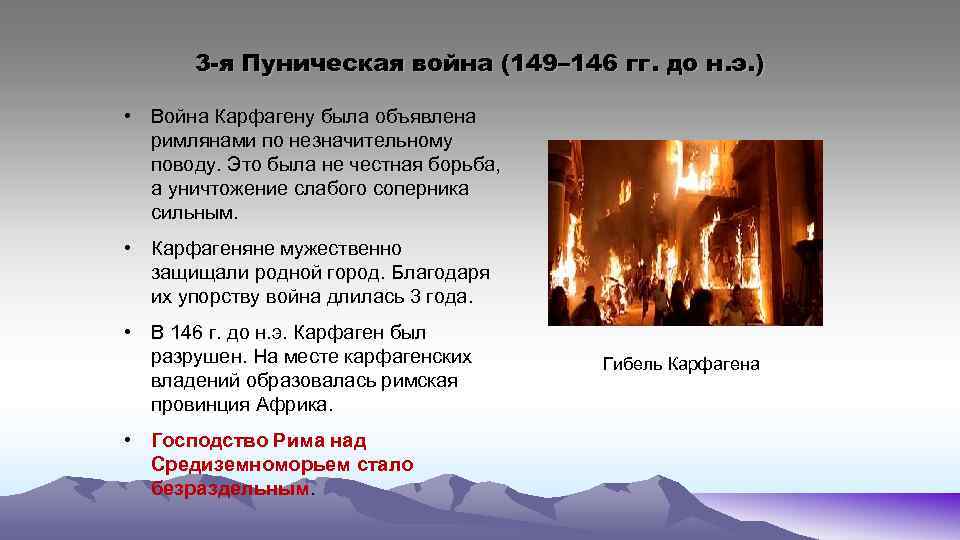 3-я Пуническая война (149–146 гг. до н.э.)

• Война Карфагену была объявлена римлянами по незначительному поводу. Это была не честная борьба, а уничтожение слабого соперника сильным.

• Карфагеняне мужественно защищали родной город. Благодаря их упорству война длилась 3 года.

• В 146 г. до н.э. Карфаген был разрушен. На месте карфагенских владений образовалась римская провинция Африка.

• Господство Рима над Средиземноморьем стало безраздельным.

Гибель Карфагена